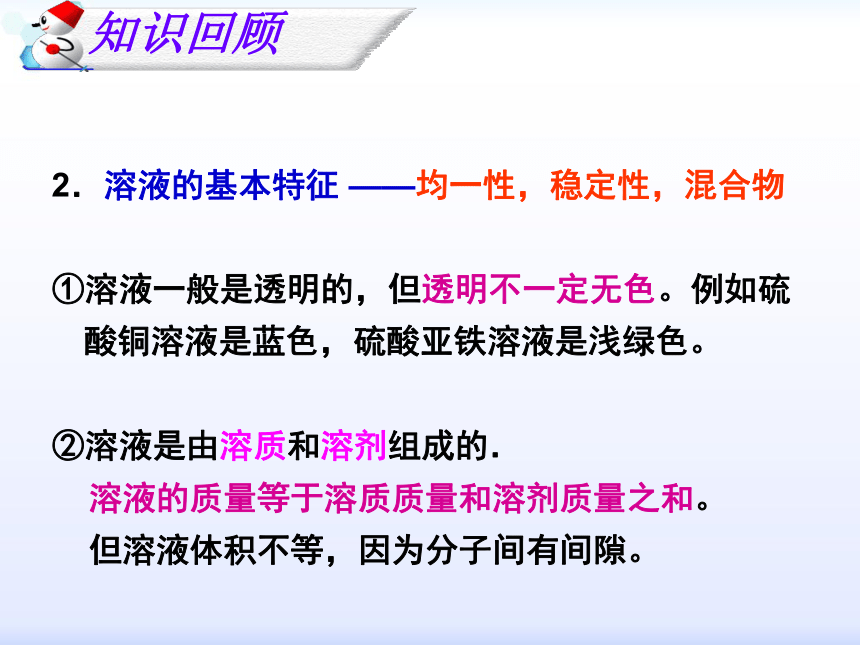 知识回顾

2．溶液的基本特征 ——均一性，稳定性，混合物

①溶液一般是透明的，但透明不一定无色。例如硫酸铜溶液是蓝色，硫酸亚铁溶液是浅绿色。

②溶液是由溶质和溶剂组成的.
溶液的质量等于溶质质量和溶剂质量之和。
但溶液体积不等，因为分子间有间隙。